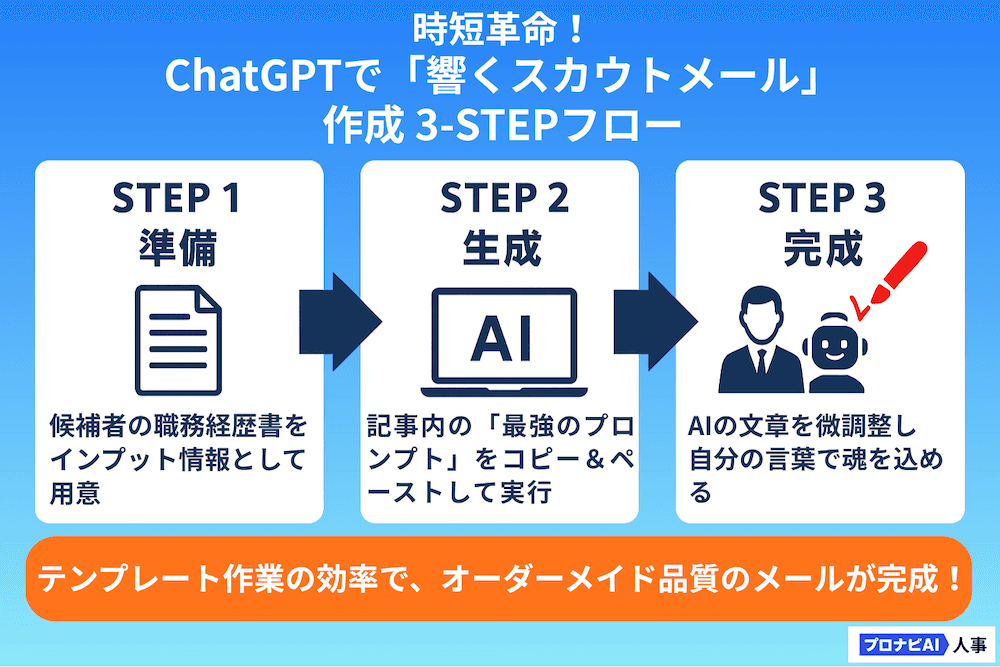 時短革命！
ChatGPTで「響くスカウトメール」
作成 3-STEPフロー

STEP 1
準備

候補者の職務経歴書をインプット情報として用意

STEP 2
生成

AI

記事内の「最強のプロンプト」をコピー＆ペーストして実行

STEP 3
完成

AIの文章を微調整し自分の言葉で魂を込める

テンプレート作業の効率で、オーダーメイド品質のメールが完成！

プロナビAI 人事